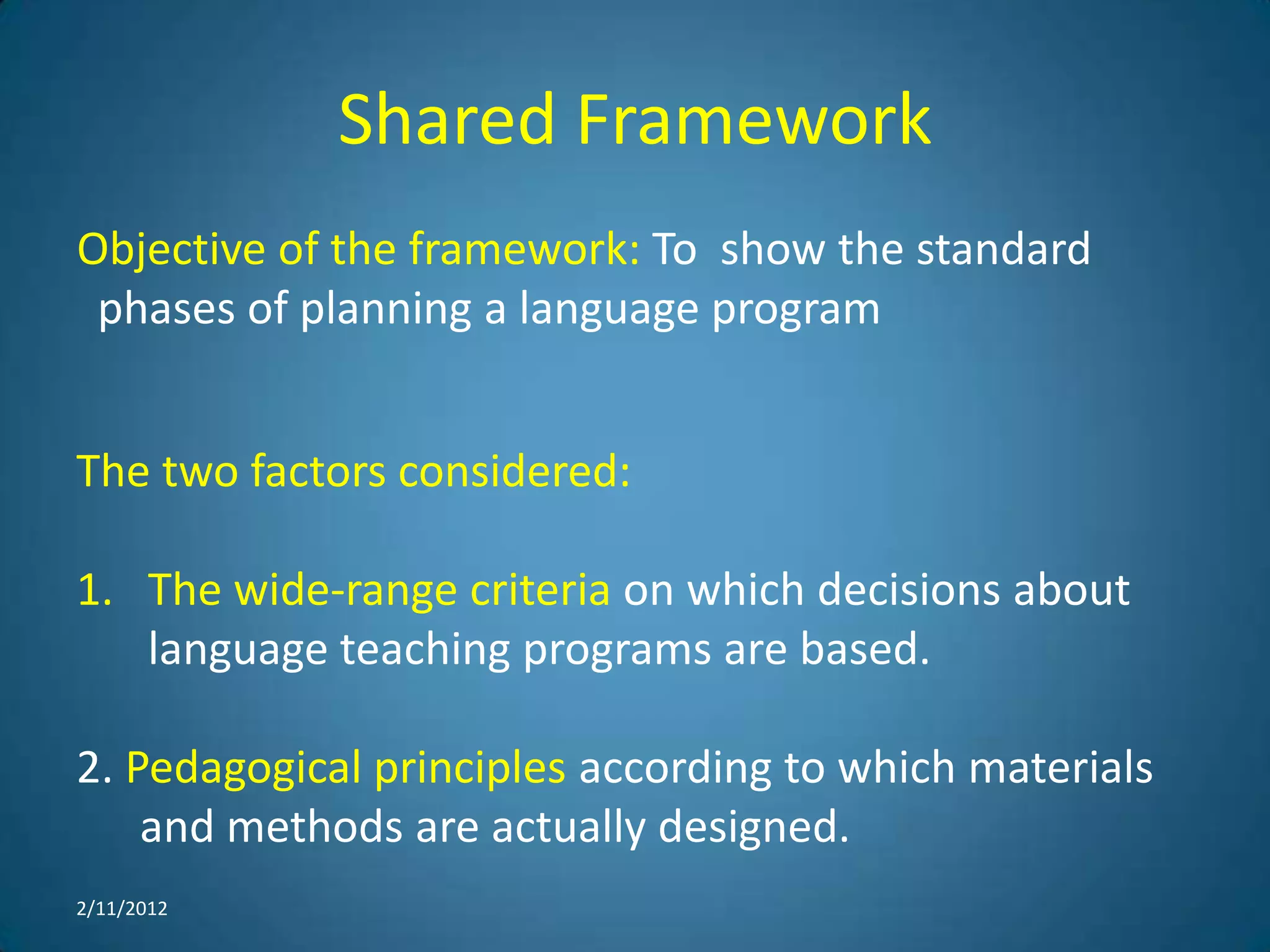 Shared Framework

Objective of the framework: To show the standard phases of planning a language program

The two factors considered:

1. The wide-range criteria on which decisions about language teaching programs are based.

2. Pedagogical principles according to which materials and methods are actually designed.

2/11/2012